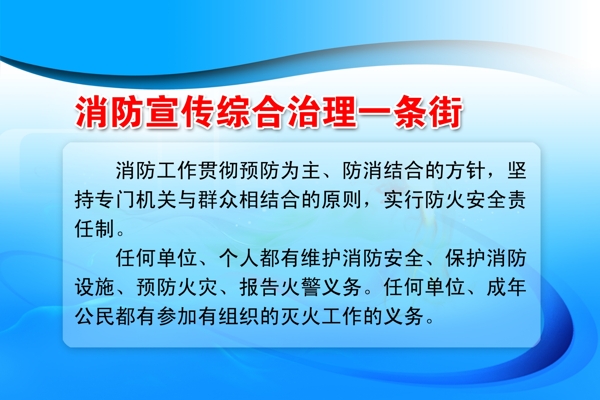 消防宣传综合治理一条街

消防工作贯彻预防为主、防消结合的方针，坚持专门机关与群众相结合的原则，实行防火安全责任制。

任何单位、个人都有维护消防安全、保护消防设施、预防火灾、报告火警义务。任何单位、成年公民都有参加有组织的灭火工作的义务。